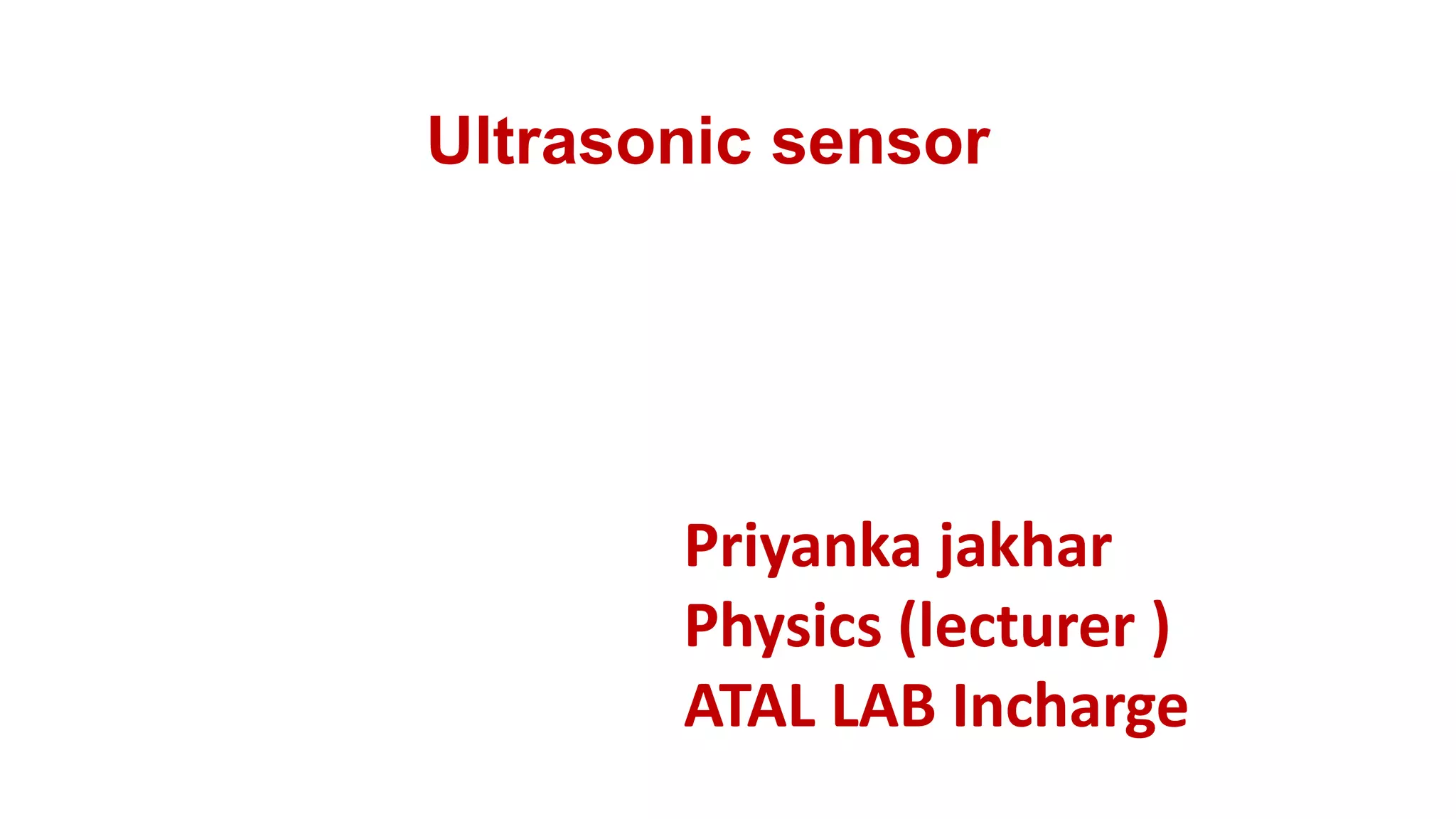 Ultrasonic sensor

Priyanka jakhar
Physics (lecturer )
ATAL LAB Incharge